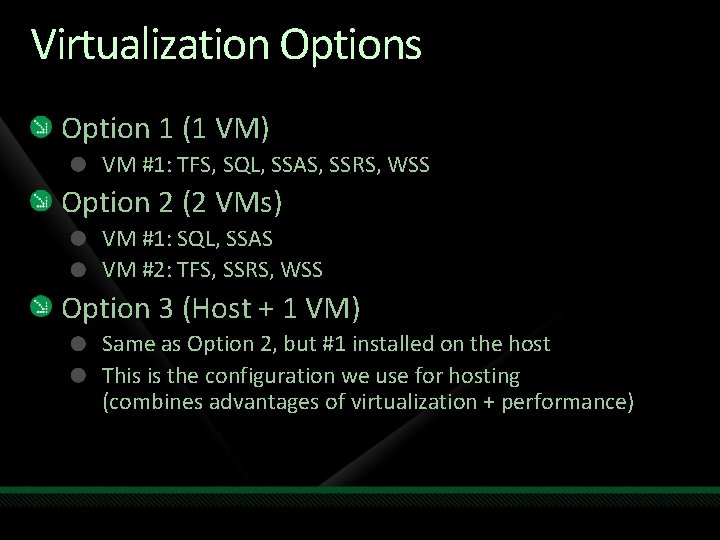 Virtualization Options

Option 1 (1 VM)
VM #1: TFS, SQL, SSAS, SSRS, WSS

Option 2 (2 VMs)
VM #1: SQL, SSAS
VM #2: TFS, SSRS, WSS

Option 3 (Host + 1 VM)
Same as Option 2, but #1 installed on the host
This is the configuration we use for hosting (combines advantages of virtualization + performance)